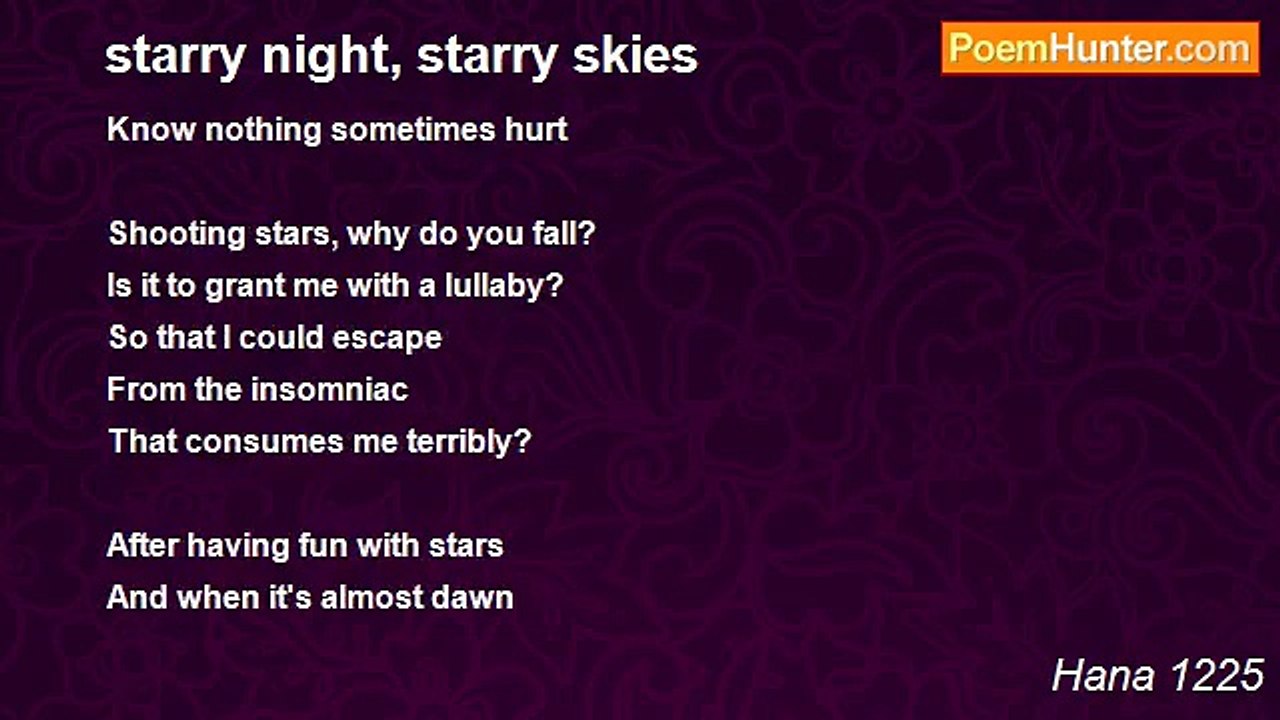 starry night, starry skies

PoemHunter.com

Know nothing sometimes hurt

Shooting stars, why do you fall?
Is it to grant me with a lullaby?
So that I could escape
From the insomniac
That consumes me terribly?

After having fun with stars
And when it's almost dawn

Hana 1225